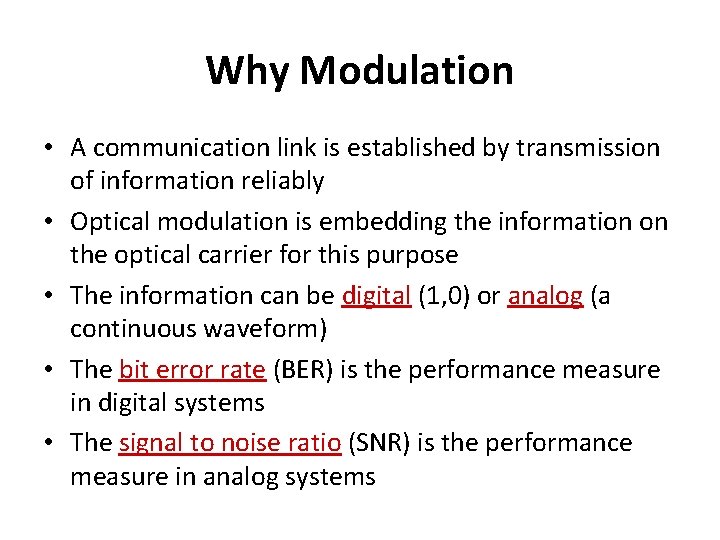 Why Modulation

• A communication link is established by transmission of information reliably

• Optical modulation is embedding the information on the optical carrier for this purpose

• The information can be digital (1,0) or analog (a continuous waveform)

• The bit error rate (BER) is the performance measure in digital systems

• The signal to noise ratio (SNR) is the performance measure in analog systems